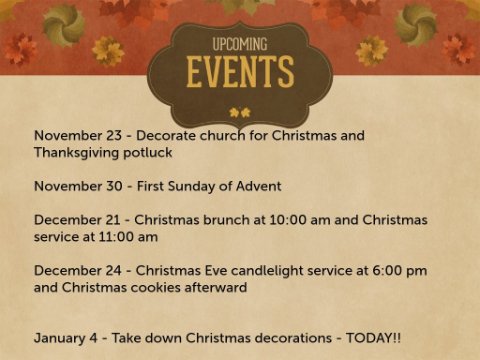 UPCOMING
EVENTS

November 23 - Decorate church for Christmas and Thanksgiving potluck

November 30 - First Sunday of Advent

December 21 - Christmas brunch at 10:00 am and Christmas service at 11:00 am

December 24 - Christmas Eve candlelight service at 6:00 pm and Christmas cookies afterward

January 4 - Take down Christmas decorations - TODAY!!